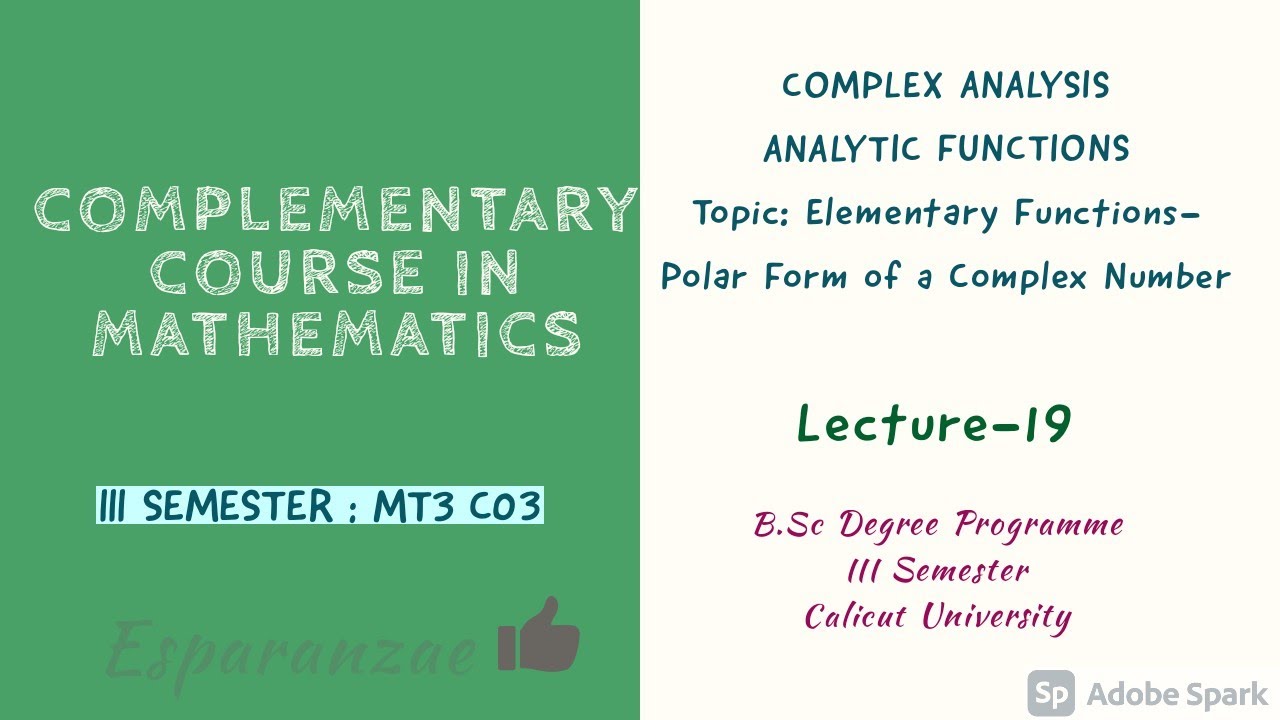 COMPLEMENTARY COURSE IN MATHEMATICS

III SEMESTER : MT3 C03

Esparanzae

COMPLEX ANALYSIS

ANALYTIC FUNCTIONS

Topic: Elementary Functions- Polar Form of a Complex Number

Lecture-19

B.Sc Degree Programme
III Semester
Calicut University

Sp Adobe Spark